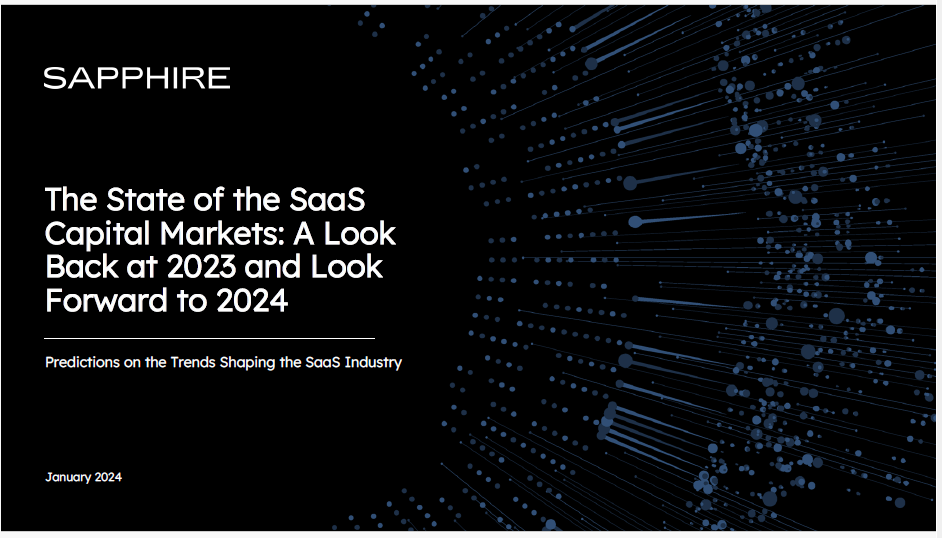 SAPPHIRE

The State of the SaaS Capital Markets: A Look Back at 2023 and Look Forward to 2024

Predictions on the Trends Shaping the SaaS Industry

January 2024